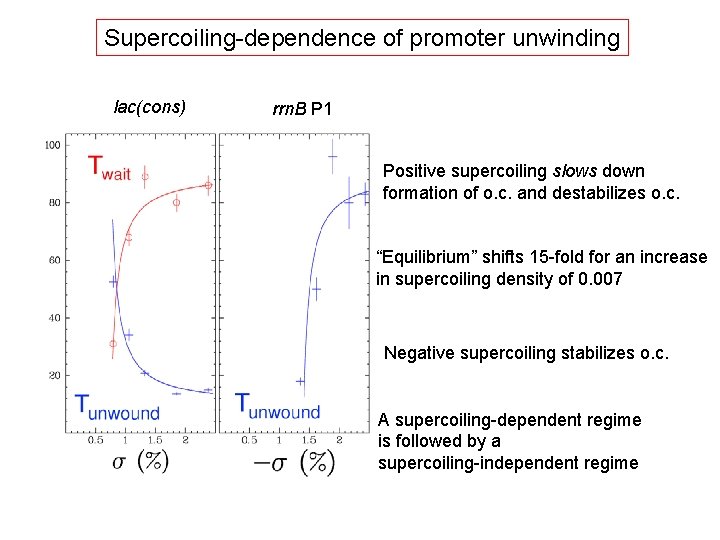 Supercoiling-dependence of promoter unwinding

lac(cons)

rrnB P1

100
80
60
40
20

$T_{wait}$

$T_{unwound}$

0.5 1 1.5 2

$\sigma$ (%)

$T_{unwound}$

0.5 1 1.5 2

$-\sigma$ (%)

Positive supercoiling slows down formation of o.c. and destabilizes o.c.

"Equilibrium" shifts 15-fold for an increase in supercoiling density of 0.007

Negative supercoiling stabilizes o.c.

A supercoiling-dependent regime is followed by a supercoiling-independent regime